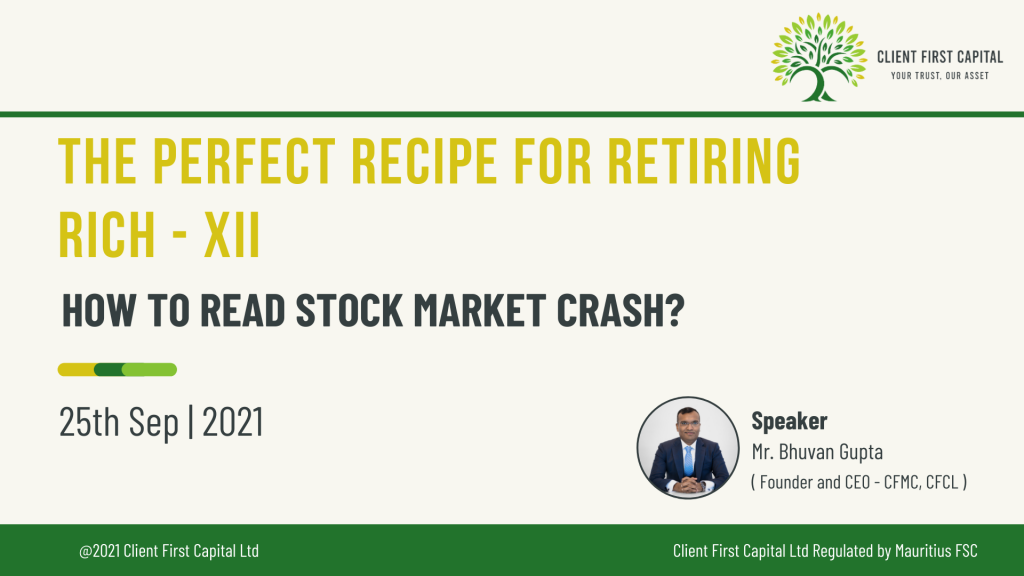 CLIENT FIRST CAPITAL
YOUR TRUST, OUR ASSET

THE PERFECT RECIPE FOR RETIRING RICH - XII

HOW TO READ STOCK MARKET CRASH?

25th Sep | 2021

Speaker
Mr. Bhuvan Gupta
( Founder and CEO - CFMC, CFCL )

@2021 Client First Capital Ltd

Client First Capital Ltd Regulated by Mauritius FSC